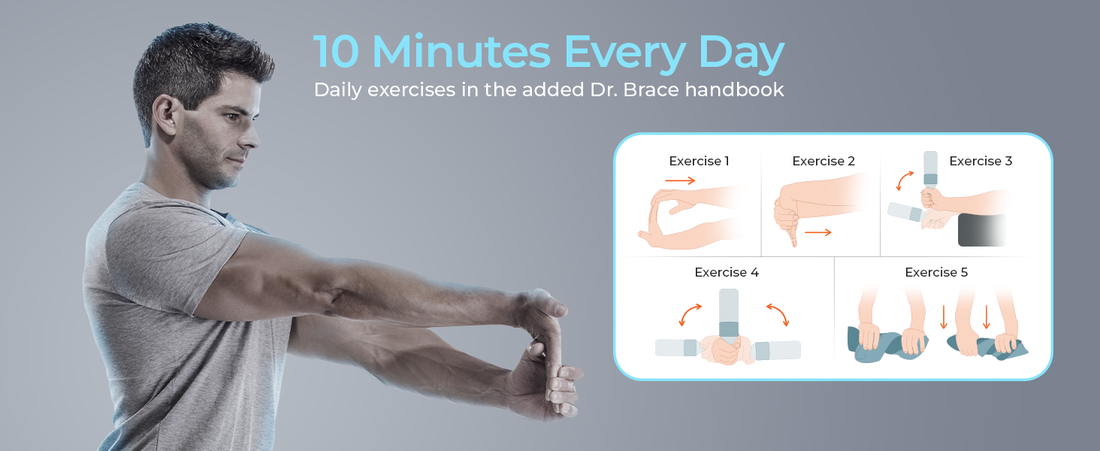 10 Minutes Every Day
Daily exercises in the added Dr. Brace handbook

Exercise 1
Exercise 2
Exercise 3
Exercise 4
Exercise 5